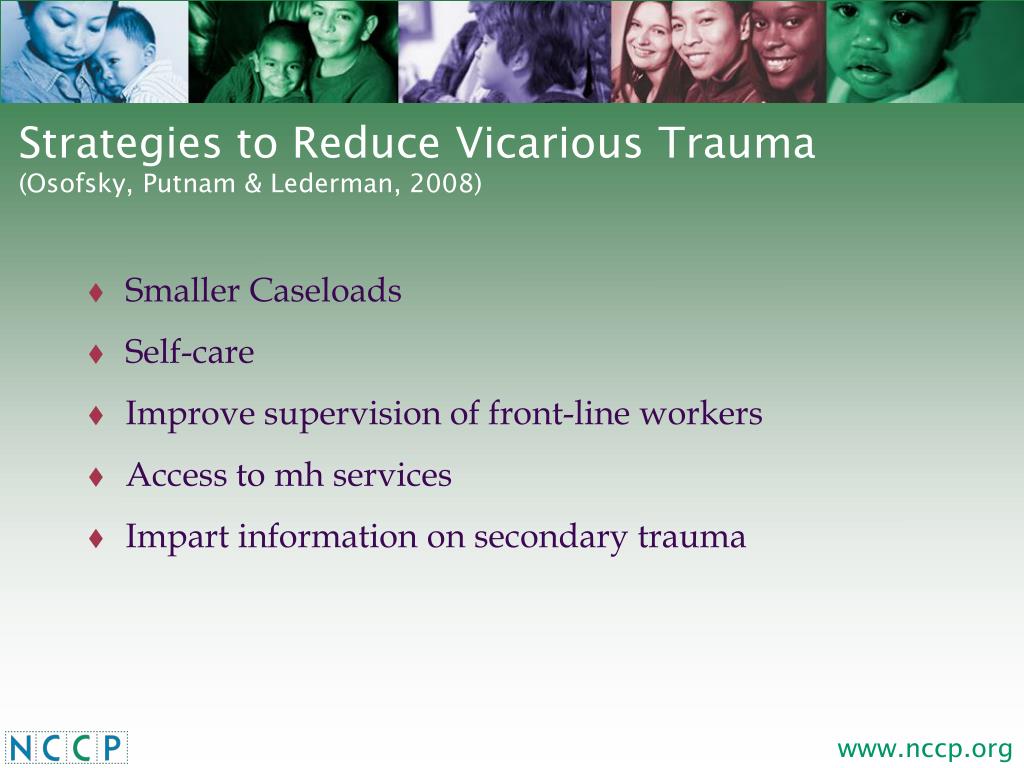 Strategies to Reduce Vicarious Trauma
(Osofsky, Putnam & Lederman, 2008)

♦ Smaller Caseloads
♦ Self-care
♦ Improve supervision of front-line workers
♦ Access to mh services
♦ Impart information on secondary trauma

NCCP

www.nccp.org